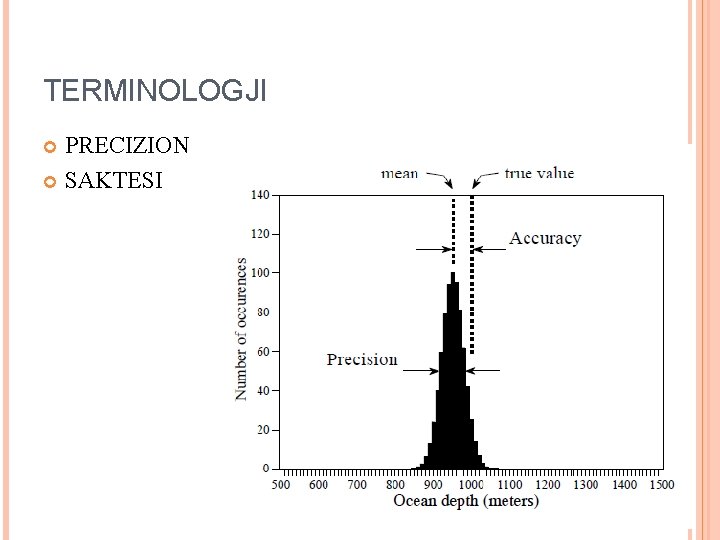 TERMINOLOGJI

PRECIZION

SAKTESI

mean

true value

Accuracy

Precision

Number of occurences

140
120
100
80
60
40
20
0

500 600 700 800 900 1000 1100 1200 1300 1400 1500

Ocean depth (meters)